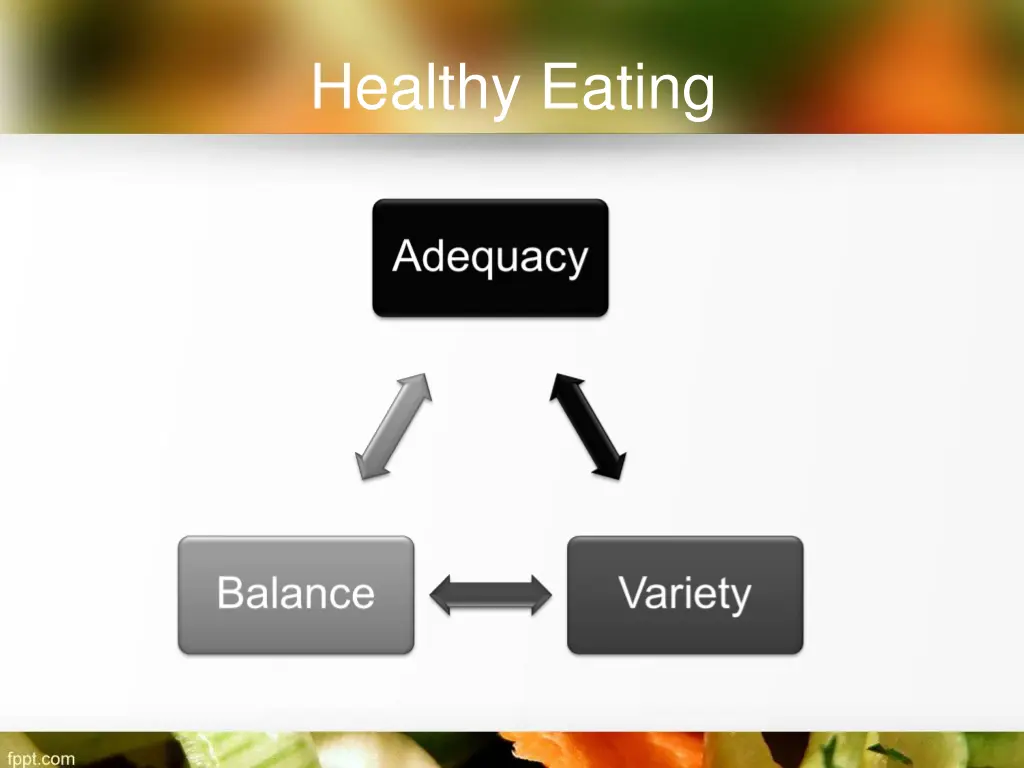 Healthy Eating

Adequacy

Balance

Variety

fppt.com